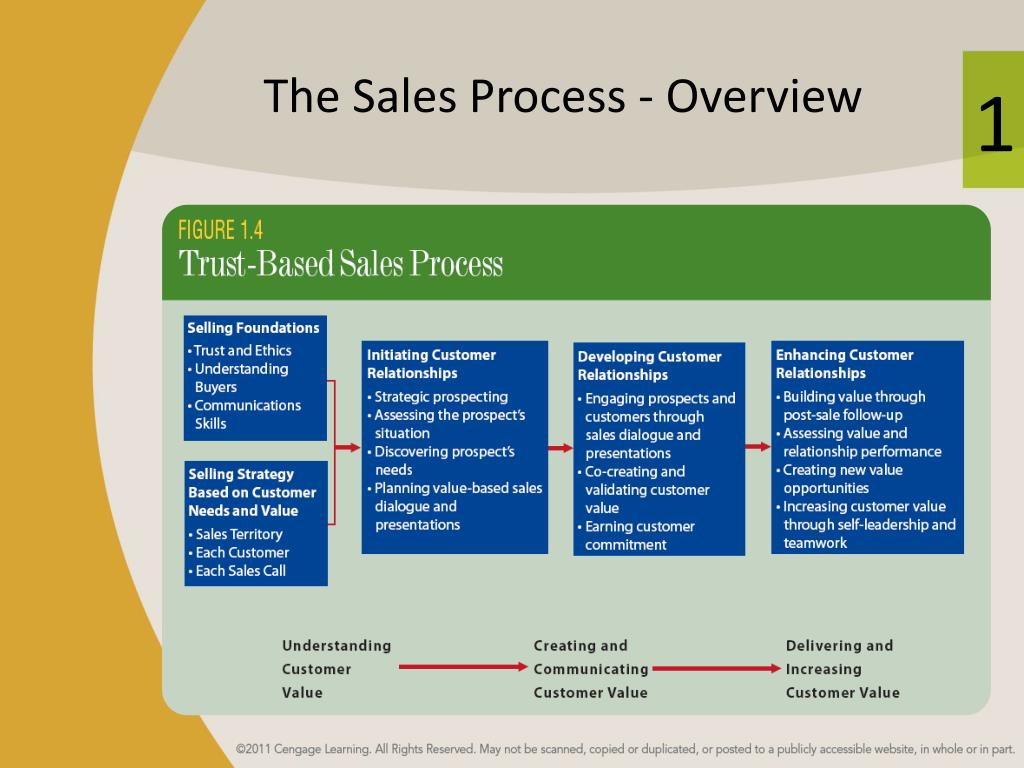 The Sales Process - Overview

1

FIGURE 1.4
Trust-Based Sales Process

Selling Foundations
• Trust and Ethics
• Understanding Buyers
• Communications Skills

Selling Strategy Based on Customer Needs and Value
• Sales Territory
• Each Customer
• Each Sales Call

Initiating Customer Relationships
• Strategic prospecting
• Assessing the prospect's situation
• Discovering prospect's needs
• Planning value-based sales dialogue and presentations

Developing Customer Relationships
• Engaging prospects and customers through sales dialogue and presentations
• Co-creating and validating customer value
• Earning customer commitment

Enhancing Customer Relationships
• Building value through post-sale follow-up
• Assessing value and relationship performance
• Creating new value opportunities
• Increasing customer value through self-leadership and teamwork

Understanding Customer Value

Creating and Communicating Customer Value

Delivering and Increasing Customer Value

©2011 Cengage Learning. All Rights Reserved. May not be scanned, copied or duplicated, or posted to a publicly accessible website, in whole or in part.